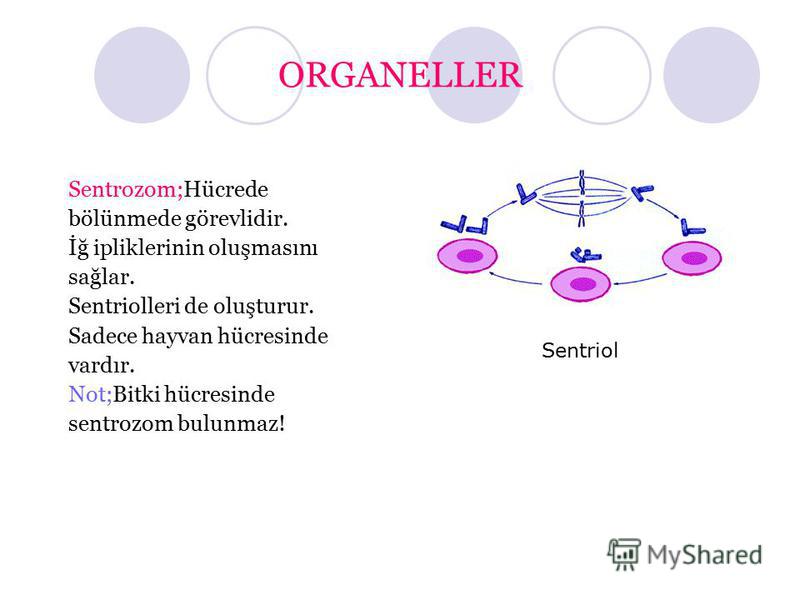 ORGANELLER

Sentrozom;Hücrede bölünmede görevlidir.
İğ ipliklerinin oluşmasını sağlar.
Sentriolleri de oluşturur.
Sadece hayvan hücresinde vardır.
Not;Bitki hücresinde sentrozom bulunmaz!

Sentriol

MyShared